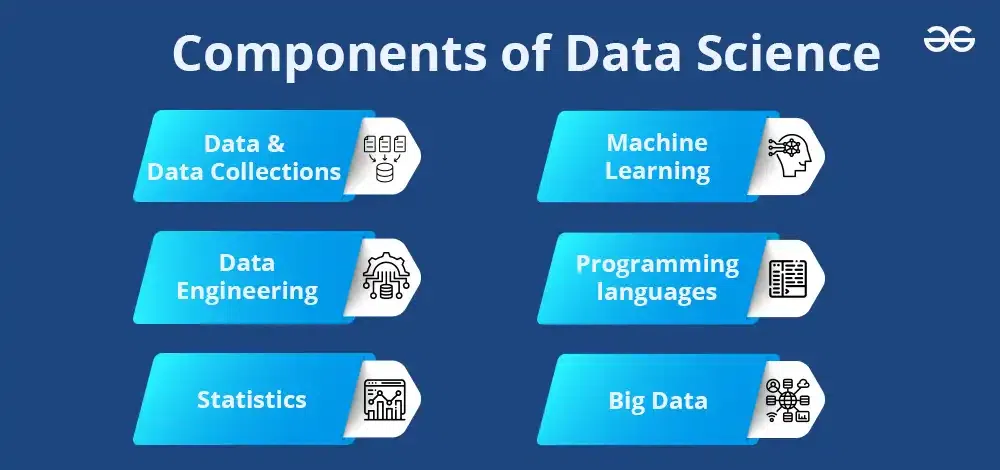 Components of Data Science

Data & Data Collections

Data Engineering

Statistics

Machine Learning

Programming languages

Big Data